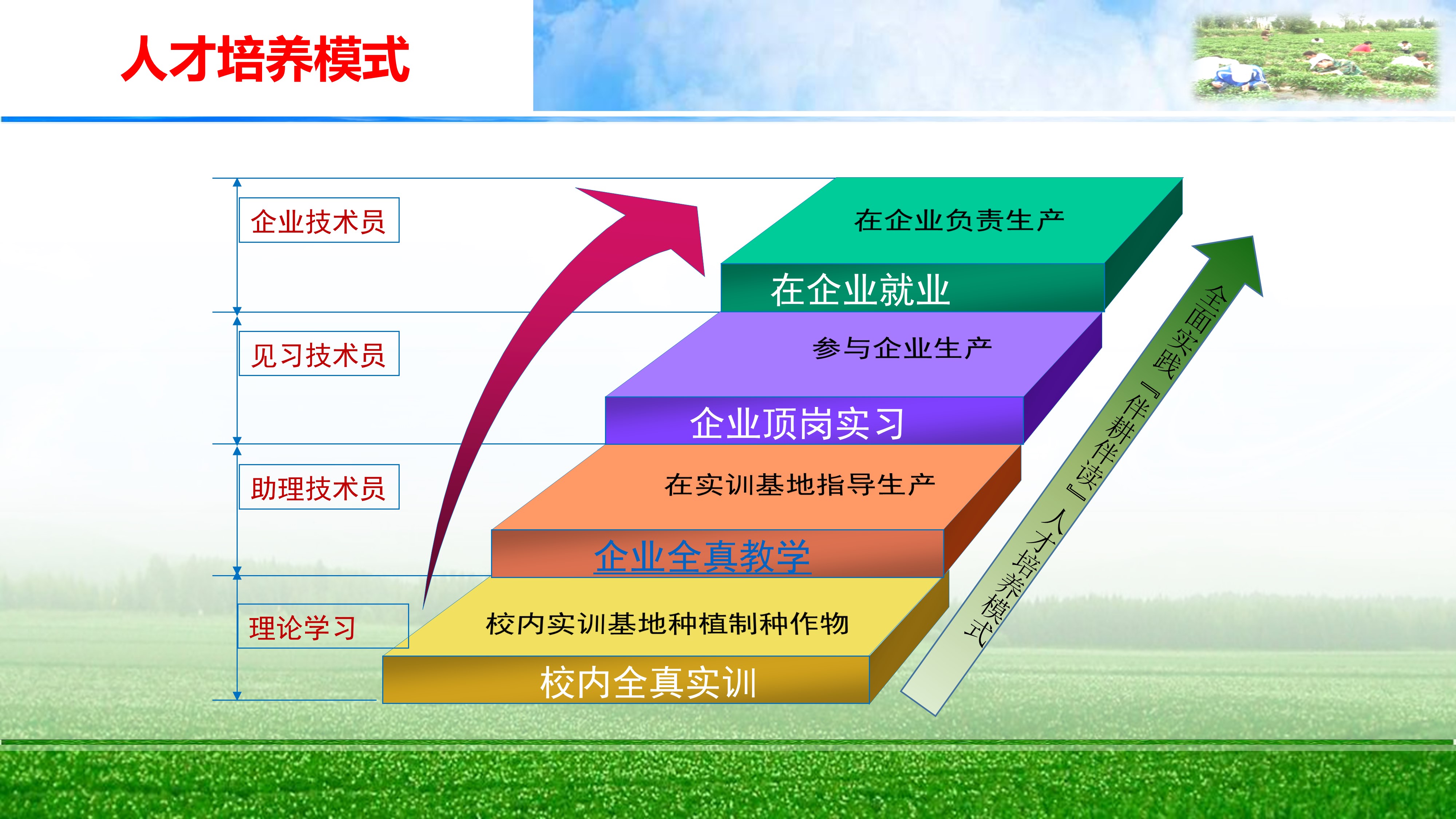 人才培养模式

企业技术员

见习技术员

助理技术员

理论学习

在企业负责生产

在企业就业

参与企业生产

企业顶岗实习

在实训基地指导生产

企业全真教学

校内实训基地种植制种作物

校内全真实训

全面实践『伴耕伴读』人才培养模式